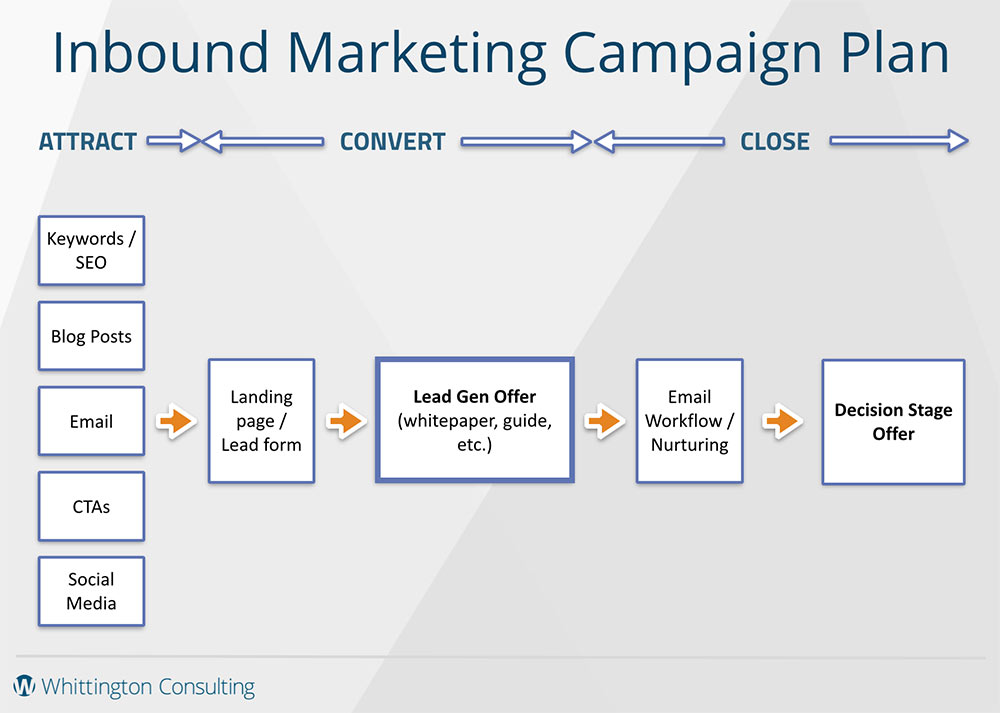 Inbound Marketing Campaign Plan

ATTRACT

CONVERT

CLOSE

Keywords / SEO

Blog Posts

Email

CTAs

Social Media

Landing page / Lead form

Lead Gen Offer (whitepaper, guide, etc.)

Email Workflow / Nurturing

Decision Stage Offer

Whittington Consulting